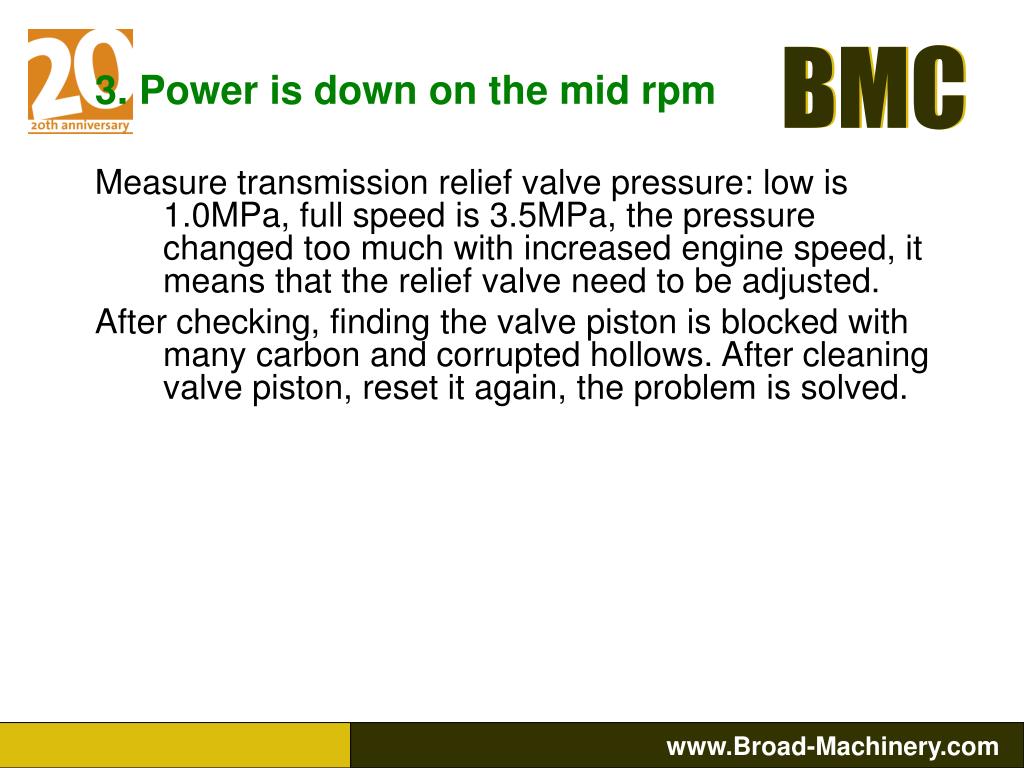 20
20th anniversary

3. Power is down on the mid rpm

BMC

Measure transmission relief valve pressure: low is 1.0MPa, full speed is 3.5MPa, the pressure changed too much with increased engine speed, it means that the relief valve need to be adjusted.

After checking, finding the valve piston is blocked with many carbon and corrupted hollows. After cleaning valve piston, reset it again, the problem is solved.

www.Broad-Machinery.com